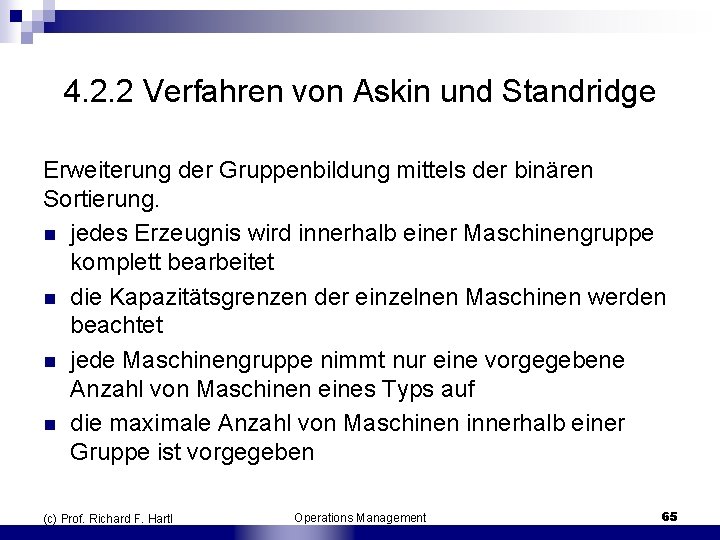 4.2.2 Verfahren von Askin und Standridge

Erweiterung der Gruppenbildung mittels der binären Sortierung.

- jedes Erzeugnis wird innerhalb einer Maschinengruppe komplett bearbeitet
- die Kapazitätsgrenzen der einzelnen Maschinen werden beachtet
- jede Maschinengruppe nimmt nur eine vorgegebene Anzahl von Maschinen eines Typs auf
- die maximale Anzahl von Maschinen innerhalb einer Gruppe ist vorgegeben

(c) Prof. Richard F. Hartl Operations Management 65